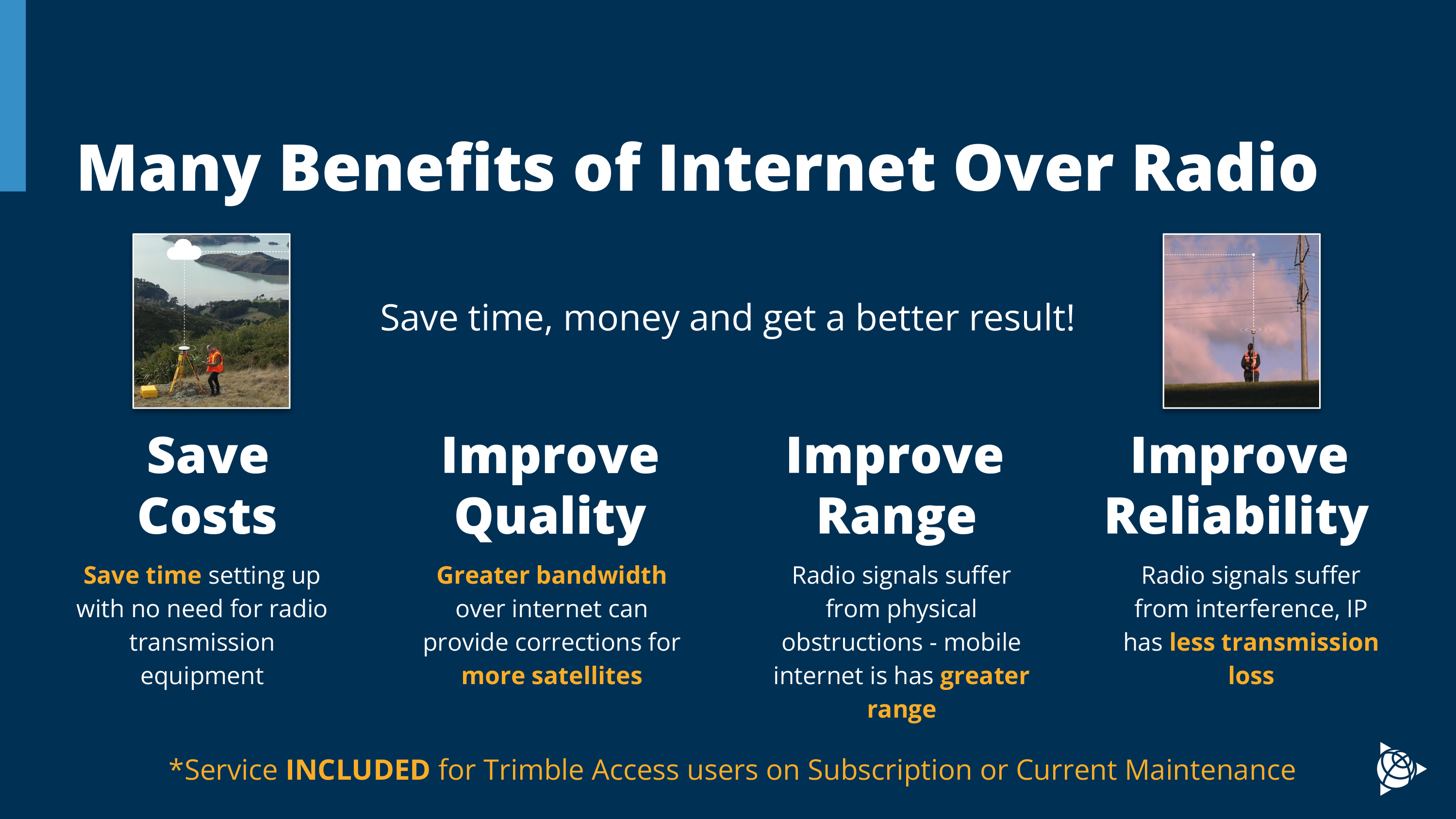 Many Benefits of Internet Over Radio

Save time, money and get a better result!

Save Costs

Save time setting up with no need for radio transmission equipment

Improve Quality

Greater bandwidth over internet can provide corrections for more satellites

Improve Range

Radio signals suffer from physical obstructions - mobile internet is has greater range

Improve Reliability

Radio signals suffer from interference, IP has less transmission loss

*Service INCLUDED for Trimble Access users on Subscription or Current Maintenance